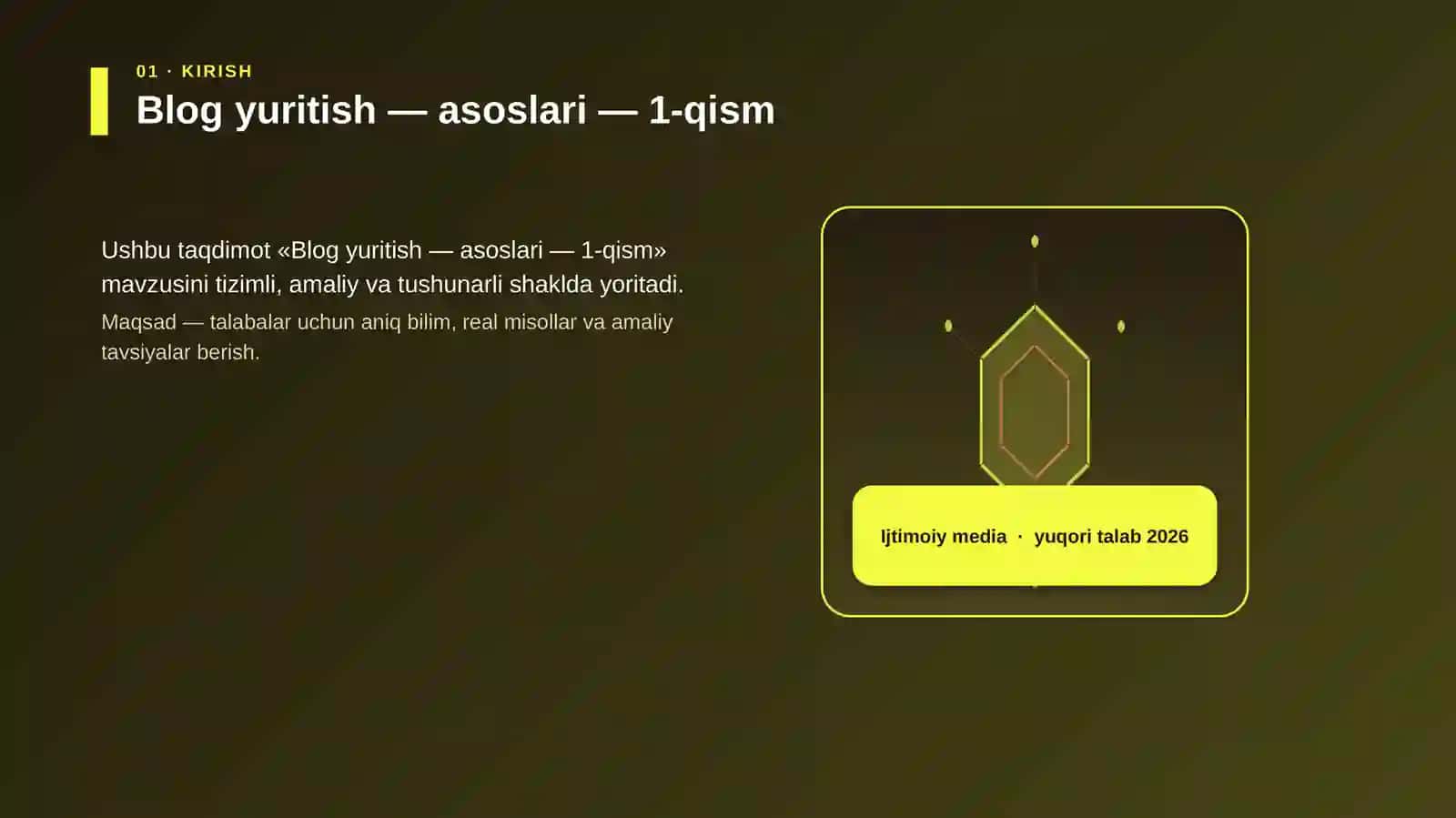 01 · KIRISH

Blog yuritish — asoslari — 1-qism

Ushbu taqdimot «Blog yuritish — asoslari — 1-qism» mavzusini tizimli, amaliy va tushunarli shaklda yoritadi.

Maqsad — talabalar uchun aniq bilim, real misollar va amaliy tavsiyalar berish.

Ijtimoiy media · yuqori talab 2026